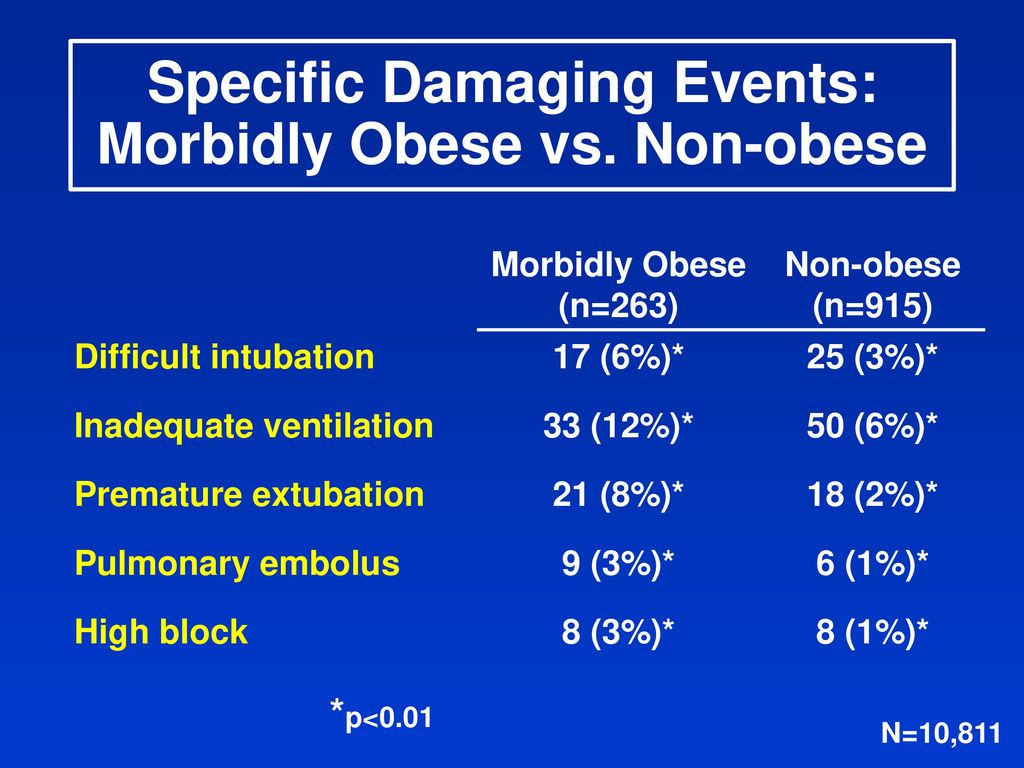 Specific Damaging Events: Morbidly Obese vs. Non-obese

| | Morbidly Obese (n=263) | Non-obese (n=915) |
|---|---|---|
| Difficult intubation | 17 (6%)* | 25 (3%)* |
| Inadequate ventilation | 33 (12%)* | 50 (6%)* |
| Premature extubation | 21 (8%)* | 18 (2%)* |
| Pulmonary embolus | 9 (3%)* | 6 (1%)* |
| High block | 8 (3%)* | 8 (1%)* |

*p<0.01

N=10,811